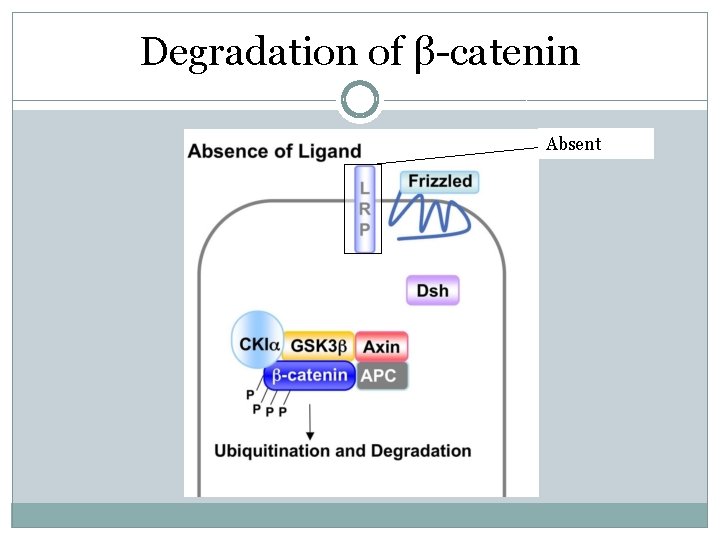 Degradation of β-catenin

Absence of Ligand

Absent

L
R
P

Frizzled

Dsh

CKIα

GSK3β

Axin

β-catenin

APC

P
P
P
P

Ubiquitination and Degradation